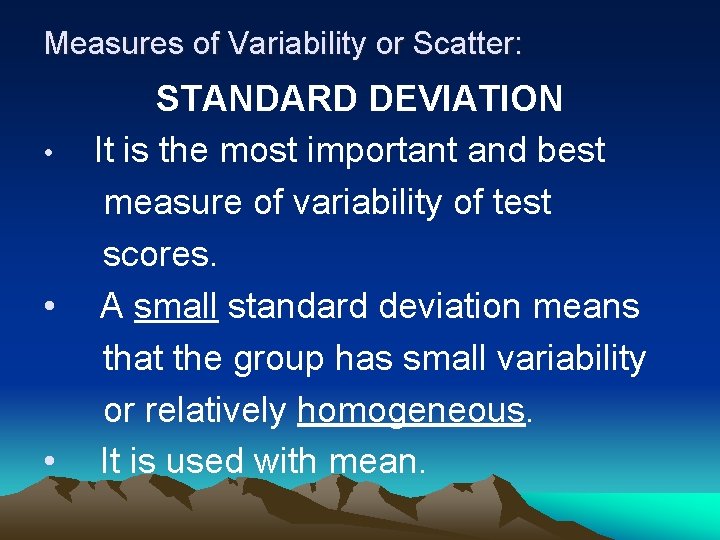 Measures of Variability or Scatter:

STANDARD DEVIATION

• It is the most important and best measure of variability of test scores.

• A small standard deviation means that the group has small variability or relatively homogeneous.

• It is used with mean.